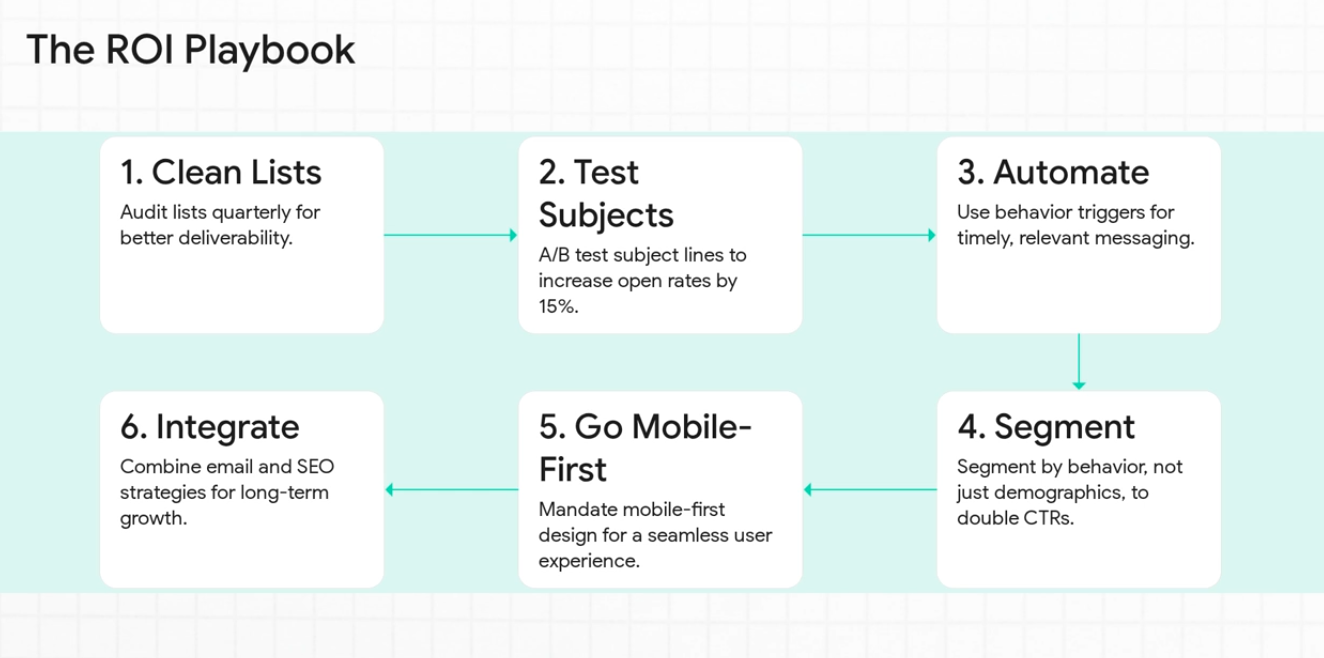 The ROI Playbook

1. Clean Lists
Audit lists quarterly for better deliverability.

2. Test Subjects
A/B test subject lines to increase open rates by 15%.

3. Automate
Use behavior triggers for timely, relevant messaging.

4. Segment
Segment by behavior, not just demographics, to double CTRs.

5. Go Mobile-First
Mandate mobile-first design for a seamless user experience.

6. Integrate
Combine email and SEO strategies for long-term growth.